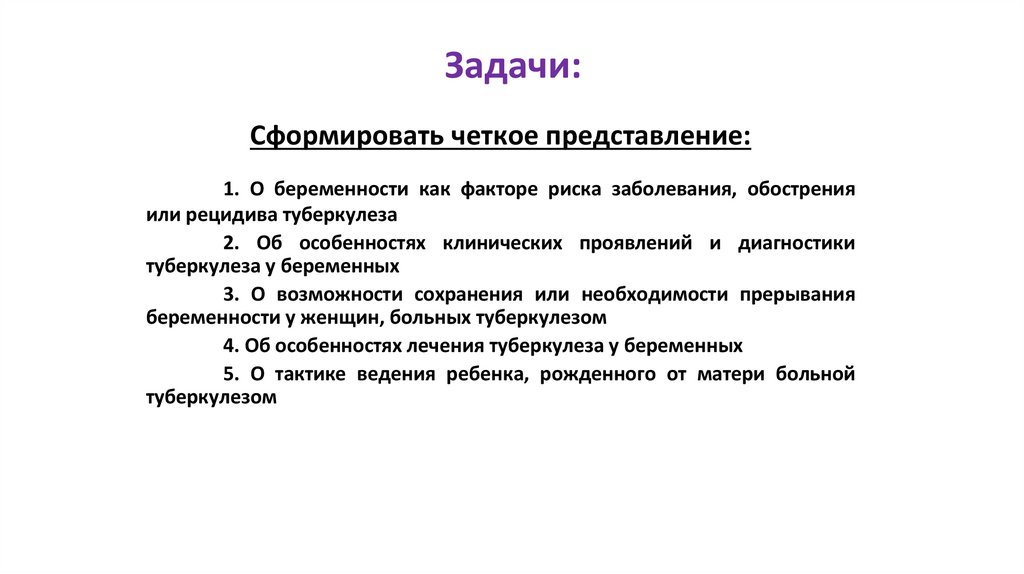 Задачи:

Сформировать четкое представление:

1. О беременности как факторе риска заболевания, обострения или рецидива туберкулеза

2. Об особенностях клинических проявлений и диагностики туберкулеза у беременных

3. О возможности сохранения или необходимости прерывания беременности у женщин, больных туберкулезом

4. Об особенностях лечения туберкулеза у беременных

5. О тактике ведения ребенка, рожденного от матери больной туберкулезом